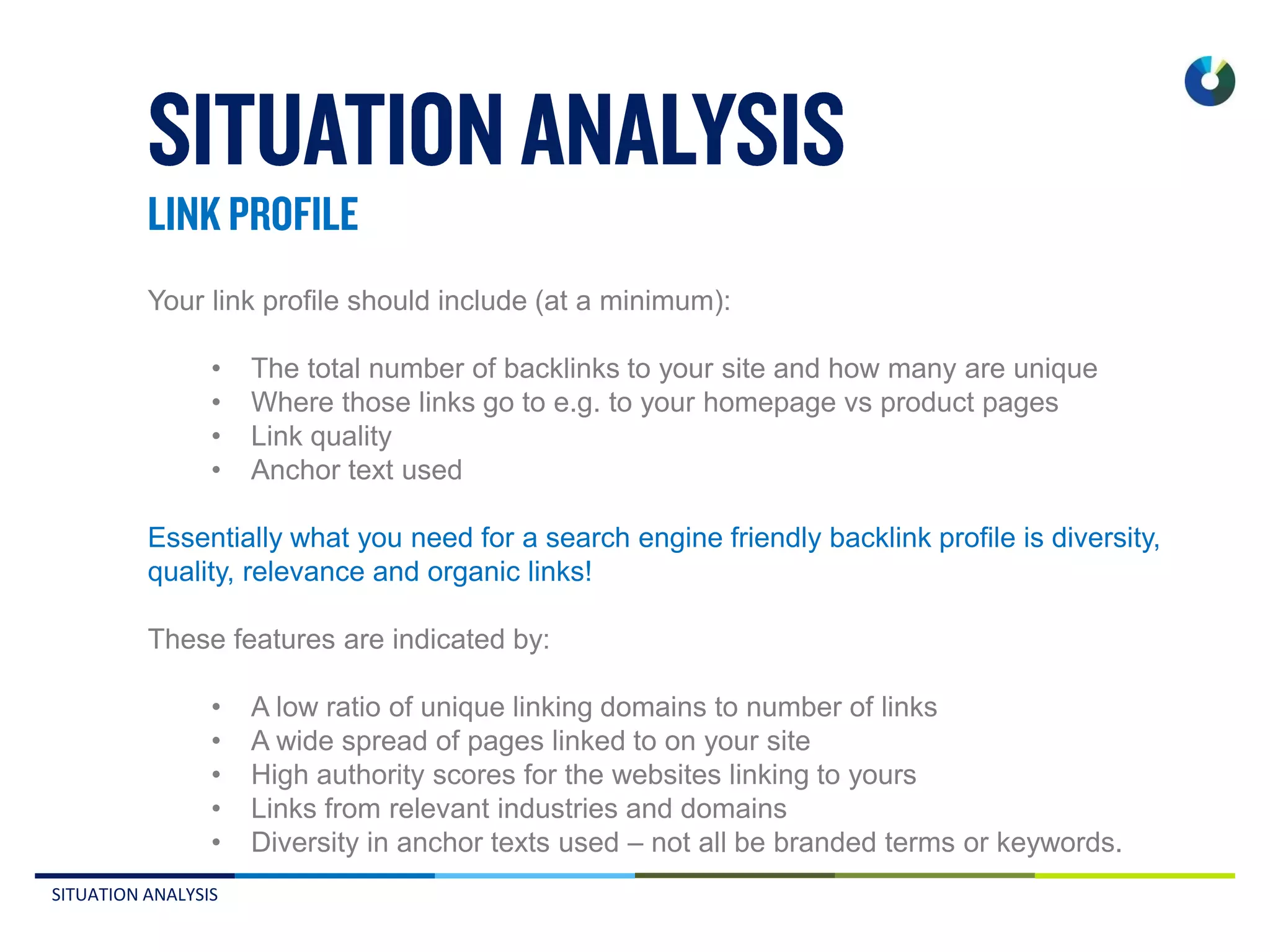 SITUATION ANALYSIS
LINK PROFILE

Your link profile should include (at a minimum):

• The total number of backlinks to your site and how many are unique
• Where those links go to e.g. to your homepage vs product pages
• Link quality
• Anchor text used

Essentially what you need for a search engine friendly backlink profile is diversity, quality, relevance and organic links!

These features are indicated by:

• A low ratio of unique linking domains to number of links
• A wide spread of pages linked to on your site
• High authority scores for the websites linking to yours
• Links from relevant industries and domains
• Diversity in anchor texts used – not all be branded terms or keywords.

SITUATION ANALYSIS